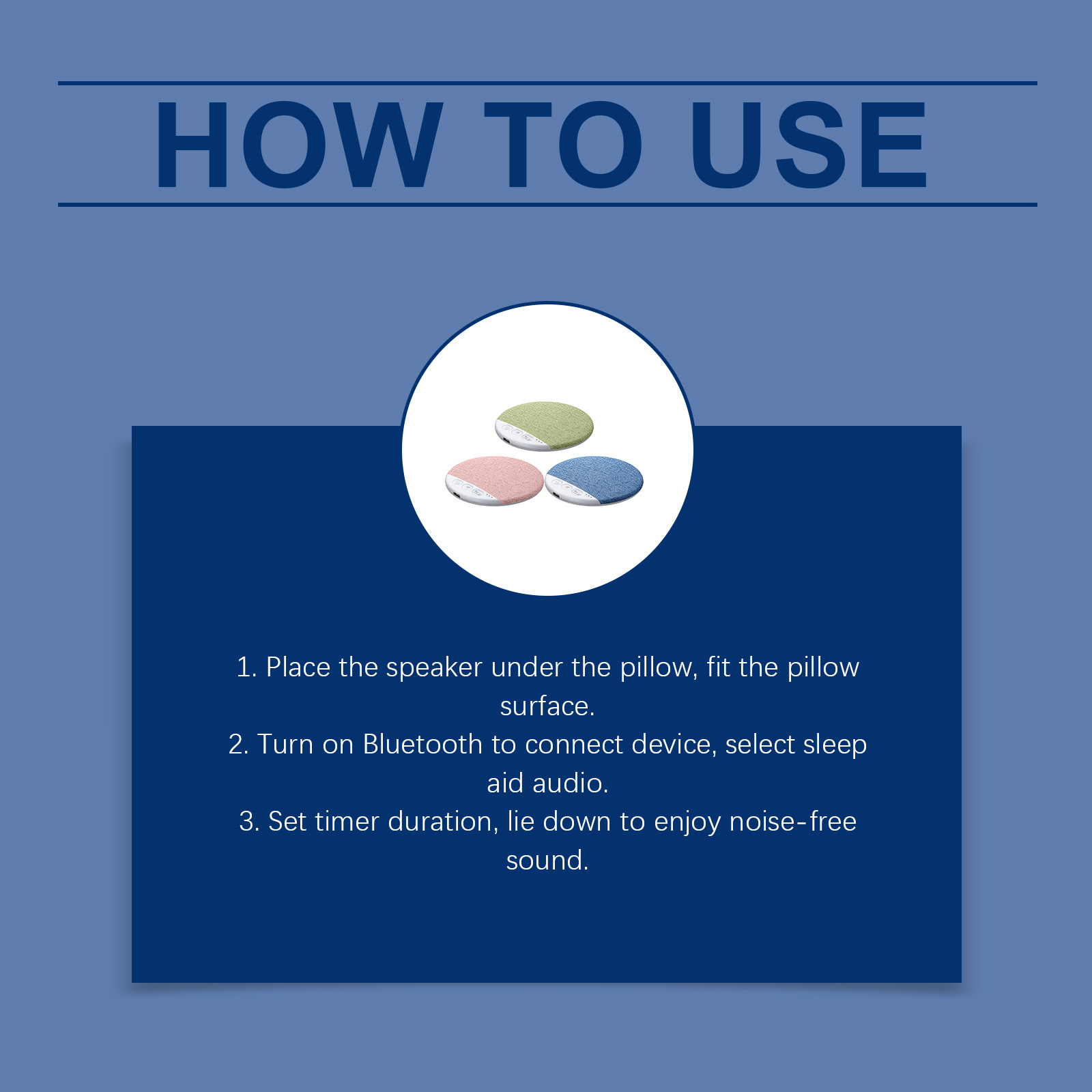 HOW TO USE

1. Place the speaker under the pillow, fit the pillow surface.
2. Turn on Bluetooth to connect device, select sleep aid audio.
3. Set timer duration, lie down to enjoy noise-free sound.